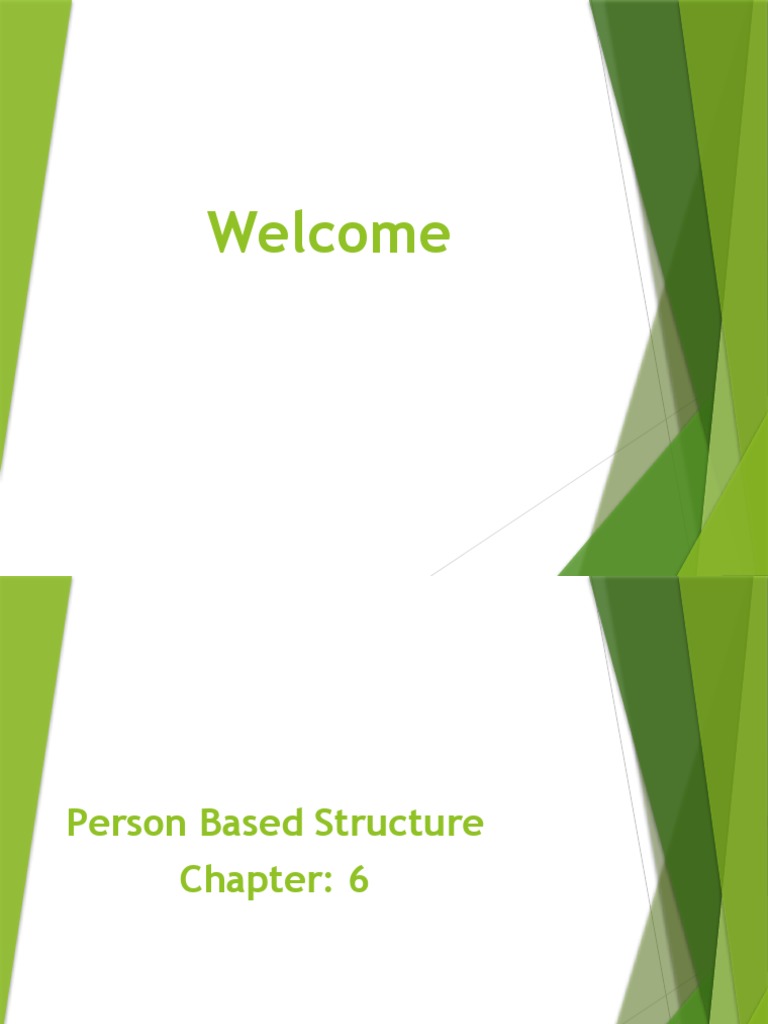 Welcome

Person Based Structure
Chapter: 6